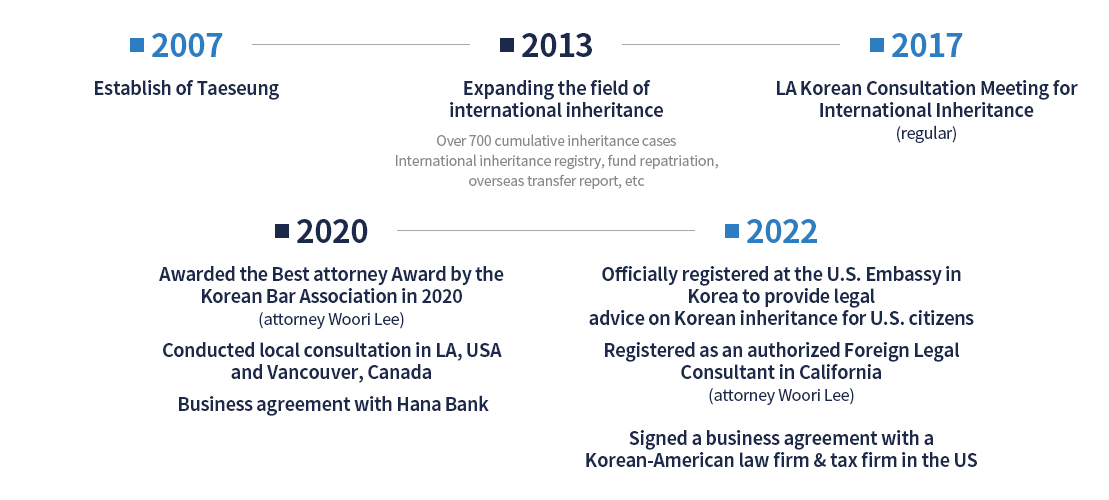 2007

Establish of Taeseung

2013

Expanding the field of international inheritance

Over 700 cumulative inheritance cases
International inheritance registry, fund repatriation, overseas transfer report, etc

2017

LA Korean Consultation Meeting for International Inheritance
(regular)

2020

Awarded the Best attorney Award by the Korean Bar Association in 2020
(attorney Woori Lee)

Conducted local consultation in LA, USA and Vancouver, Canada

Business agreement with Hana Bank

2022

Officially registered at the U.S. Embassy in Korea to provide legal advice on Korean inheritance for U.S. citizens

Registered as an authorized Foreign Legal Consultant in California
(attorney Woori Lee)

Signed a business agreement with a Korean-American law firm & tax firm in the US